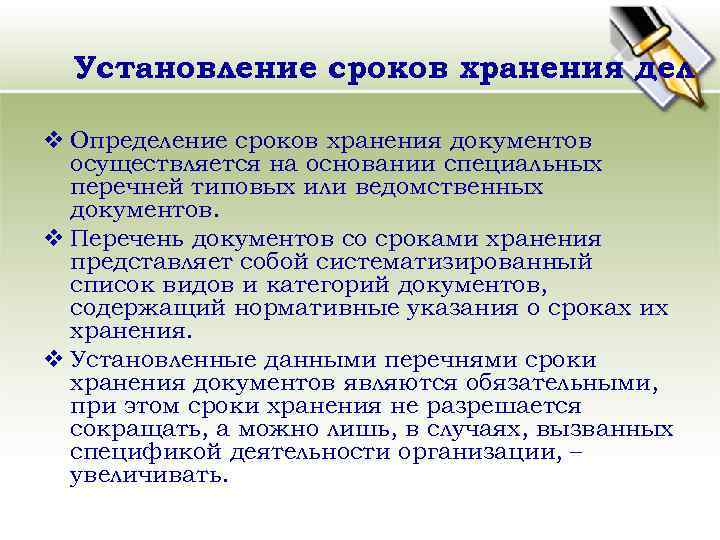 Установление сроков хранения дел

❖ Определение сроков хранения документов осуществляется на основании специальных перечней типовых или ведомственных документов.

❖ Перечень документов со сроками хранения представляет собой систематизированный список видов и категорий документов, содержащий нормативные указания о сроках их хранения.

❖ Установленные данными перечнями сроки хранения документов являются обязательными, при этом сроки хранения не разрешается сокращать, а можно лишь, в случаях, вызванных спецификой деятельности организации, – увеличивать.